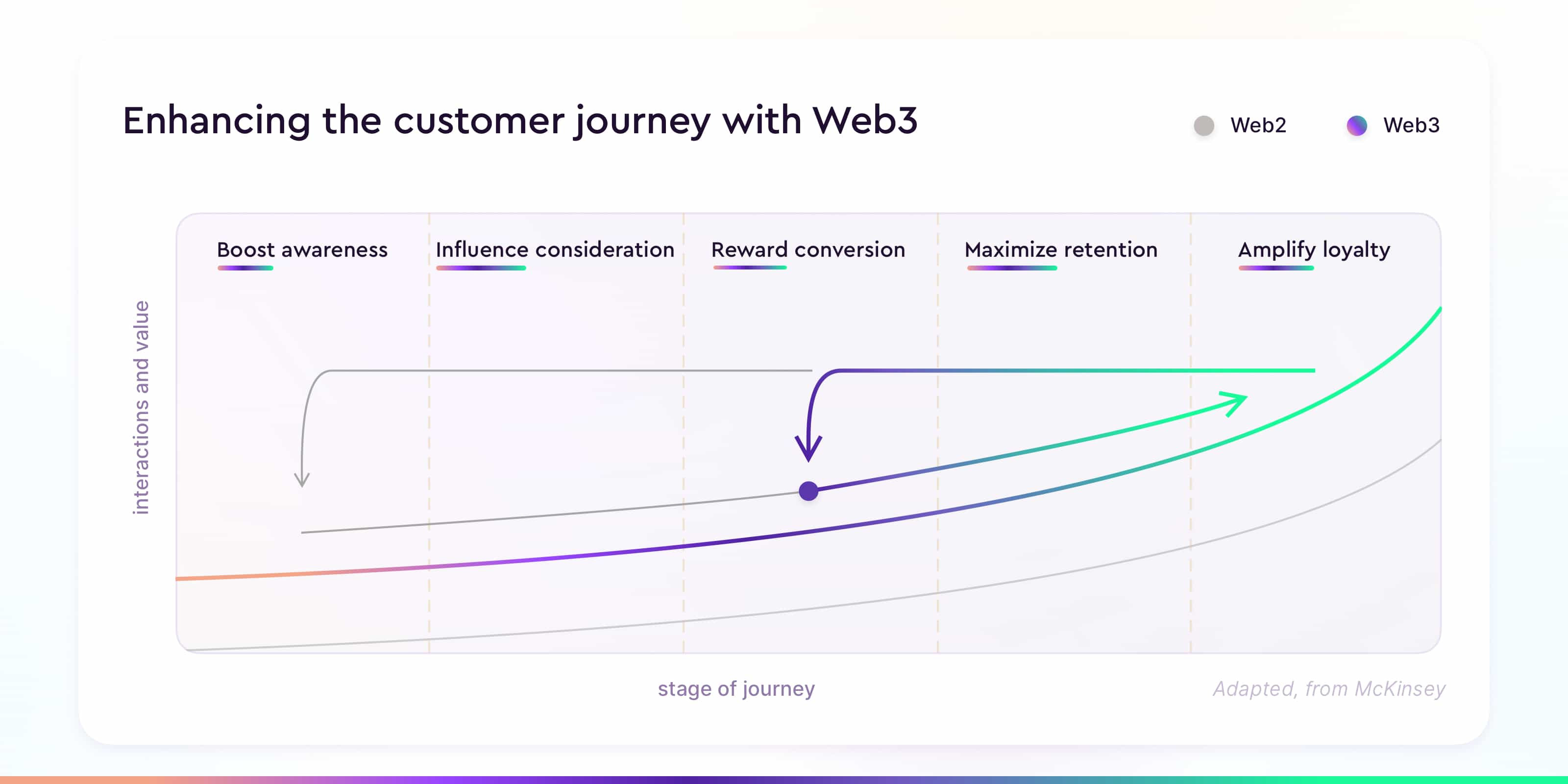 Enhancing the customer journey with Web3

Web2 Web3

Boost awareness

Influence consideration

Reward conversion

Maximize retention

Amplify loyalty

interactions and value

stage of journey

Adapted, from McKinsey